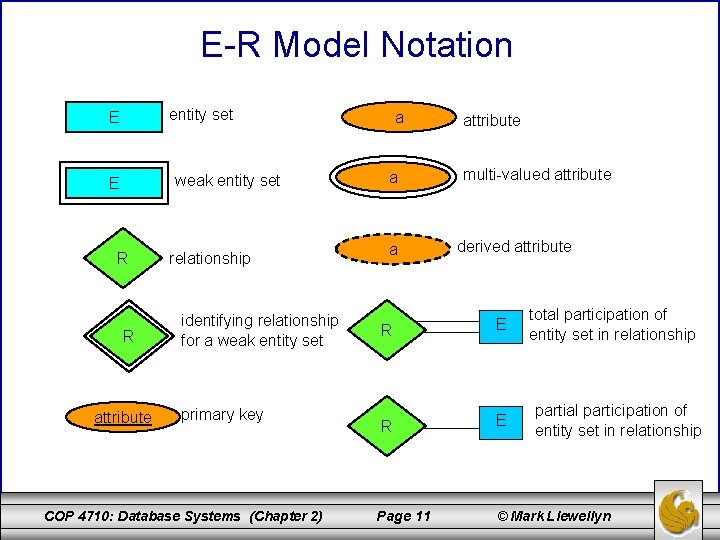 E-R Model Notation

E entity set

E weak entity set

R relationship

R identifying relationship for a weak entity set

attribute primary key

a attribute

a multi-valued attribute

a derived attribute

R E total participation of entity set in relationship

R E partial participation of entity set in relationship

COP 4710: Database Systems (Chapter 2) Page 11 © Mark Llewellyn